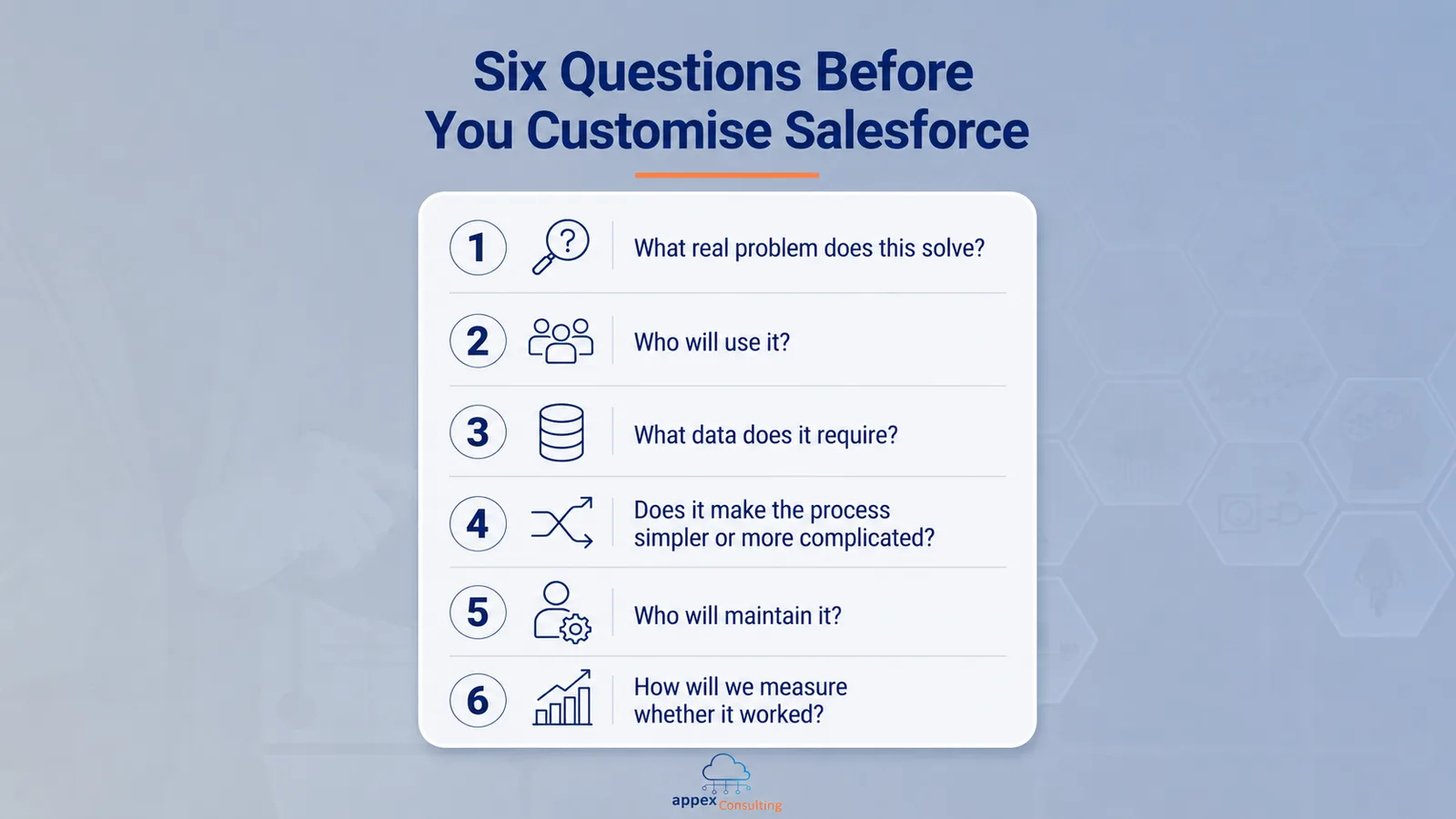 Six Questions Before You Customise Salesforce

1 What real problem does this solve?

2 Who will use it?

3 What data does it require?

4 Does it make the process simpler or more complicated?

5 Who will maintain it?

6 How will we measure whether it worked?

appex Consulting